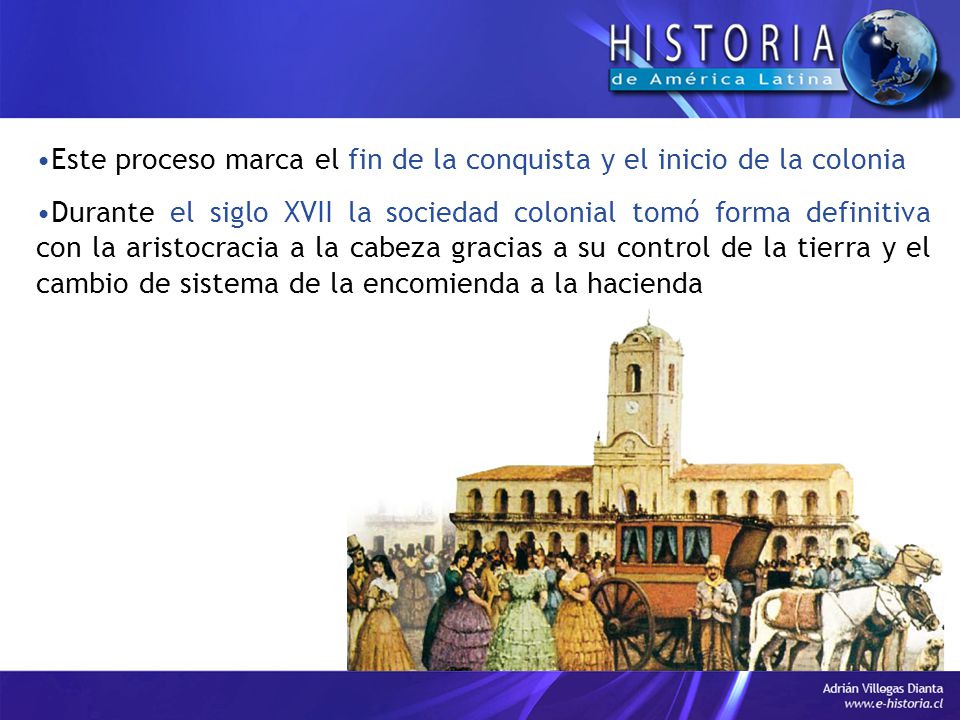 HISTORIA
de América Latina

•Este proceso marca el fin de la conquista y el inicio de la colonia

•Durante el siglo XVII la sociedad colonial tomó forma definitiva con la aristocracia a la cabeza gracias a su control de la tierra y el cambio de sistema de la encomienda a la hacienda

Adrián Villegas Dianta
www.e-historia.cl